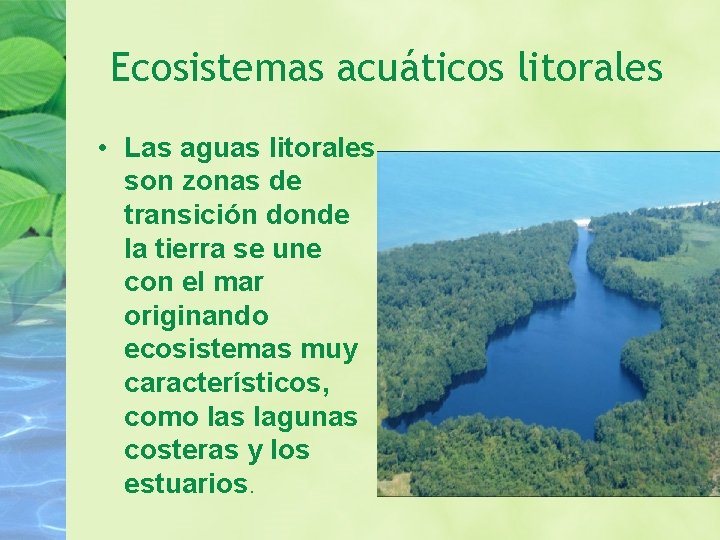 Ecosistemas acuáticos litorales

• Las aguas litorales son zonas de transición donde la tierra se une con el mar originando ecosistemas muy característicos, como las lagunas costeras y los estuarios.